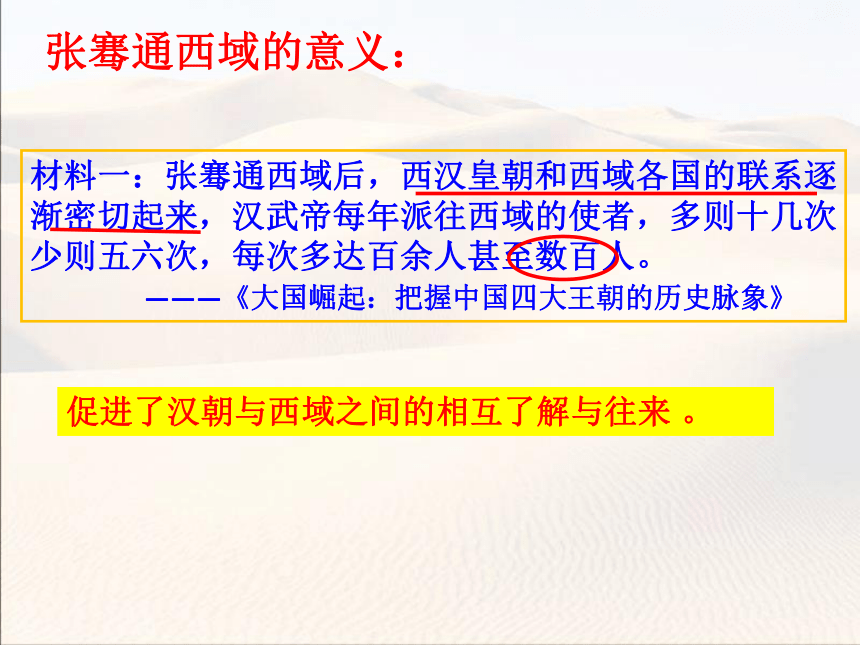 张骞通西域的意义：

材料一：张骞通西域后，西汉皇朝和西域各国的联系逐渐密切起来，汉武帝每年派往西域的使者，多则十几次少则五六次，每次多达百余人甚至数百人。

———《大国崛起：把握中国四大王朝的历史脉象》

促进了汉朝与西域之间的相互了解与往来 。